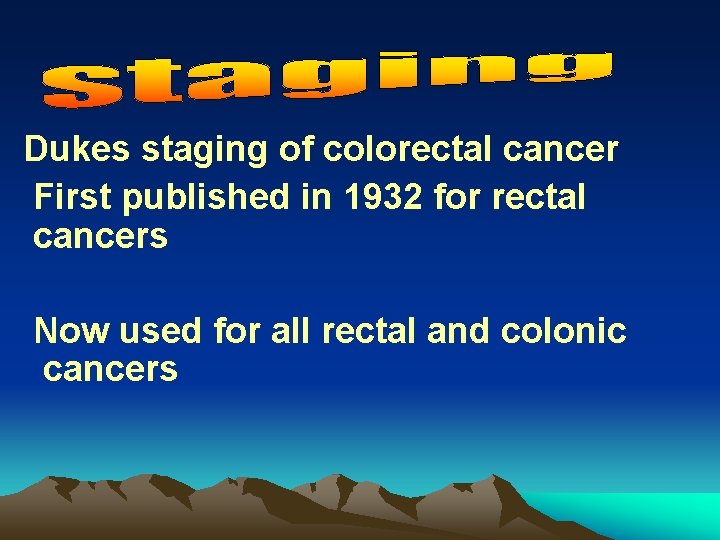 staging

Dukes staging of colorectal cancer

First published in 1932 for rectal cancers

Now used for all rectal and colonic cancers